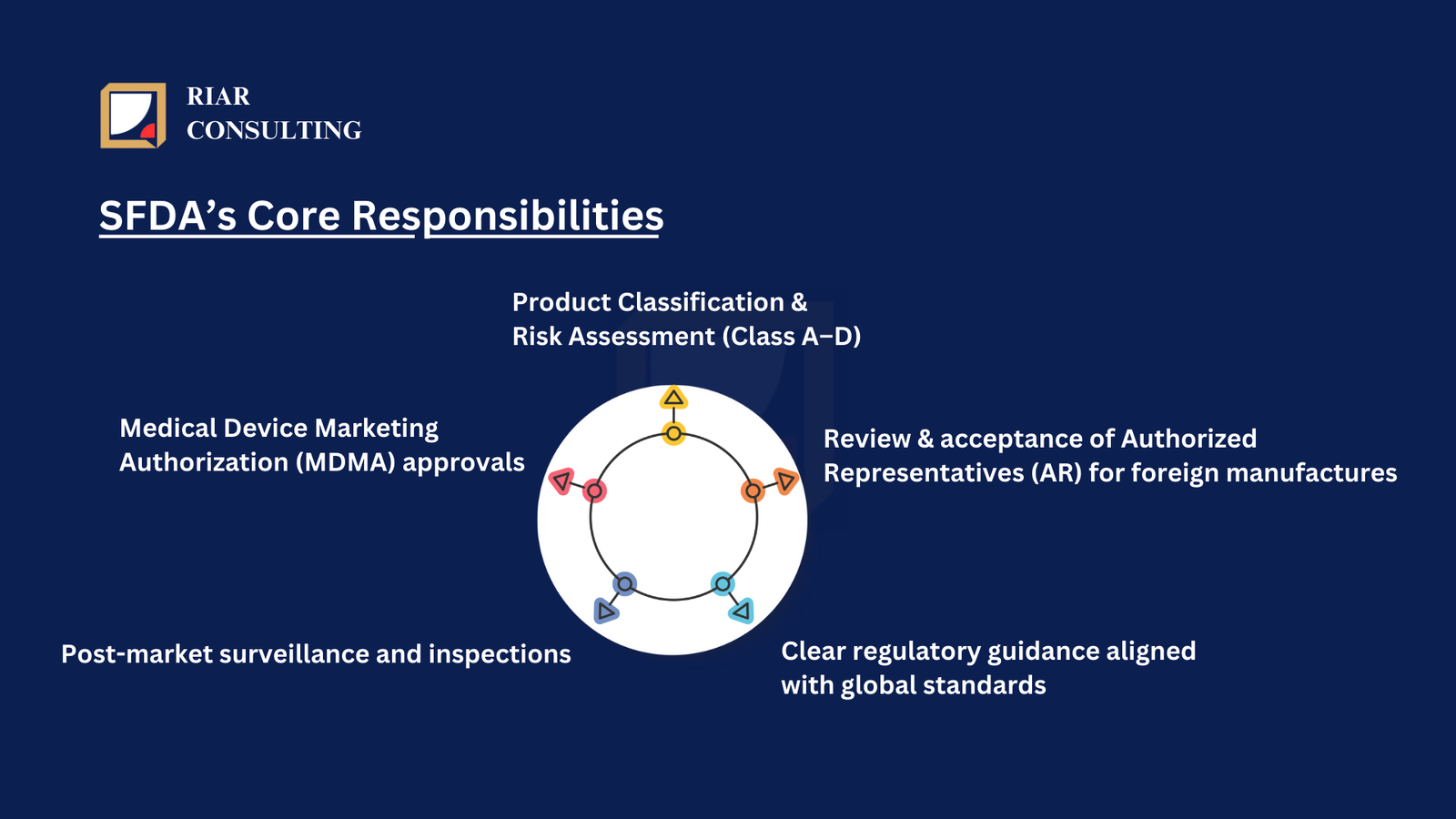 RIAR
CONSULTING

SFDA’s Core Responsibilities

Product Classification &
Risk Assessment (Class A–D)

Medical Device Marketing
Authorization (MDMA) approvals

Review & acceptance of Authorized
Representatives (AR) for foreign manufactures

Post-market surveillance and inspections

Clear regulatory guidance aligned
with global standards